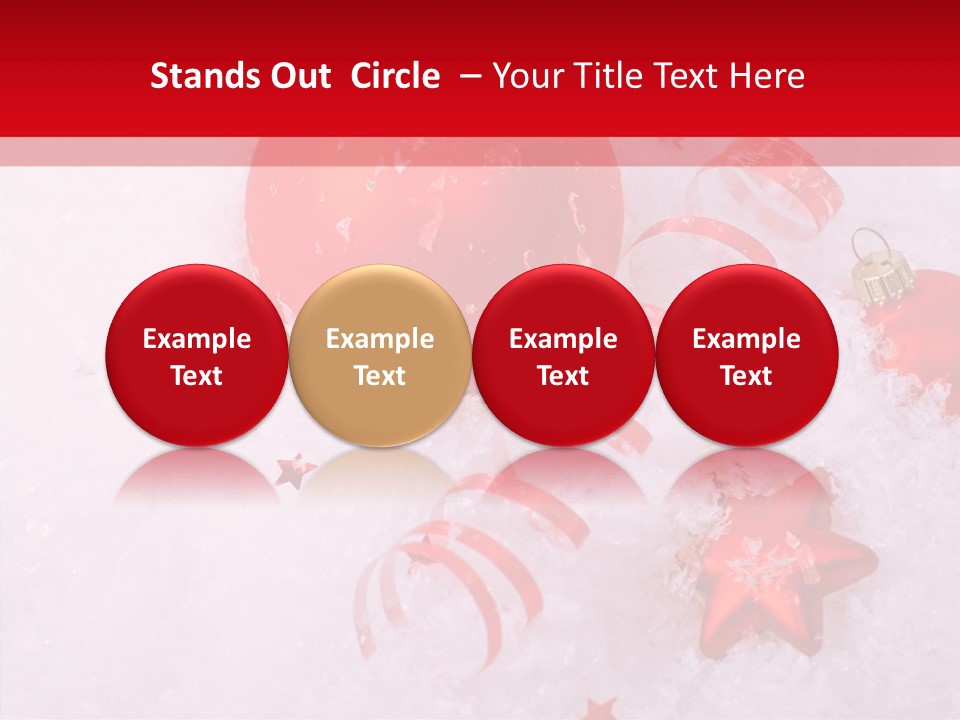 Stands Out Circle – Your Title Text Here

Example Text

Example Text

Example Text

Example Text